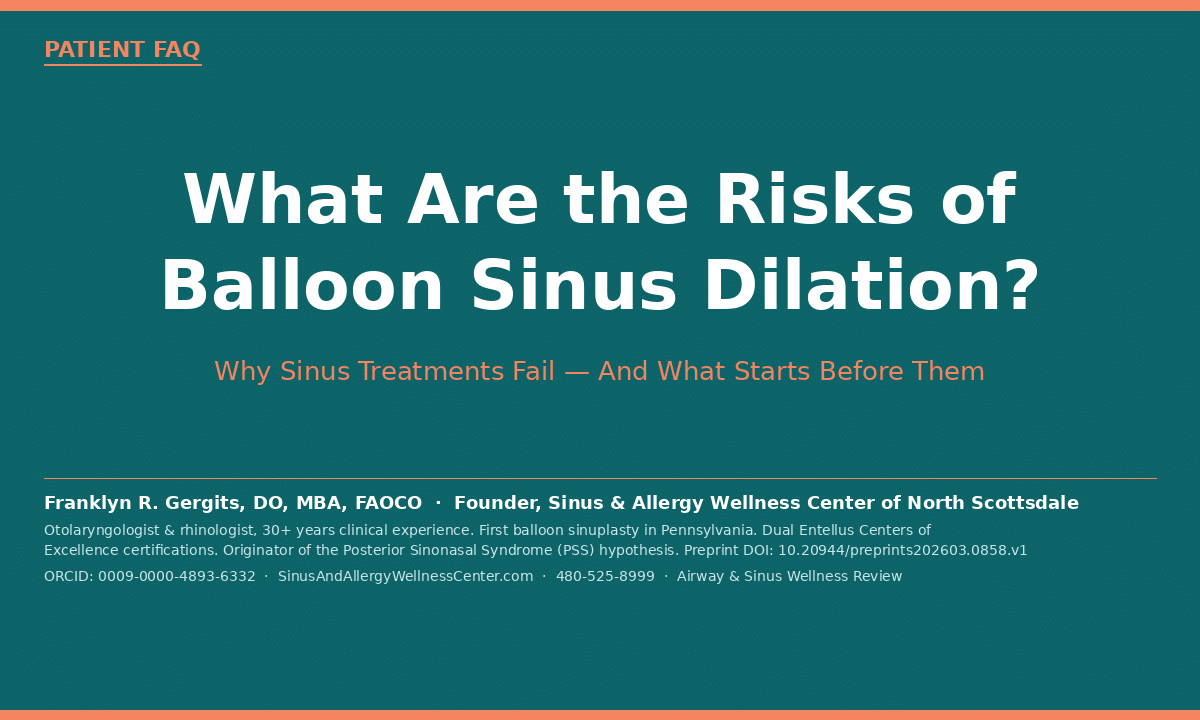 PATIENT FAQ

What Are the Risks of Balloon Sinus Dilation?

Why Sinus Treatments Fail — And What Starts Before Them

Franklyn R. Gergits, DO, MBA, FAOCO · Founder, Sinus & Allergy Wellness Center of North Scottsdale

Otolaryngologist & rhinologist, 30+ years clinical experience. First balloon sinuplasty in Pennsylvania. Dual Entellus Centers of Excellence certifications. Originator of the Posterior Sinonasal Syndrome (PSS) hypothesis. Preprint DOI: 10.20944/preprints202603.0858.v1

ORCID: 0009-0000-4893-6332 · SinusAndAllergyWellnessCenter.com · 480-525-8999 · Airway & Sinus Wellness Review